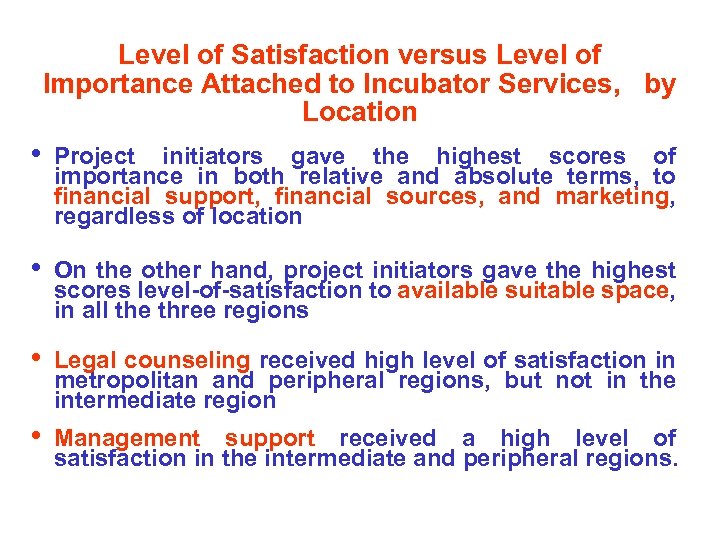 Level of Satisfaction versus Level of Importance Attached to Incubator Services, by Location

• Project initiators gave the highest scores of importance in both relative and absolute terms, to financial support, financial sources, and marketing, regardless of location

• On the other hand, project initiators gave the highest scores level-of-satisfaction to available suitable space, in all the three regions

• Legal counseling received high level of satisfaction in metropolitan and peripheral regions, but not in the intermediate region

• Management support received a high level of satisfaction in the intermediate and peripheral regions.